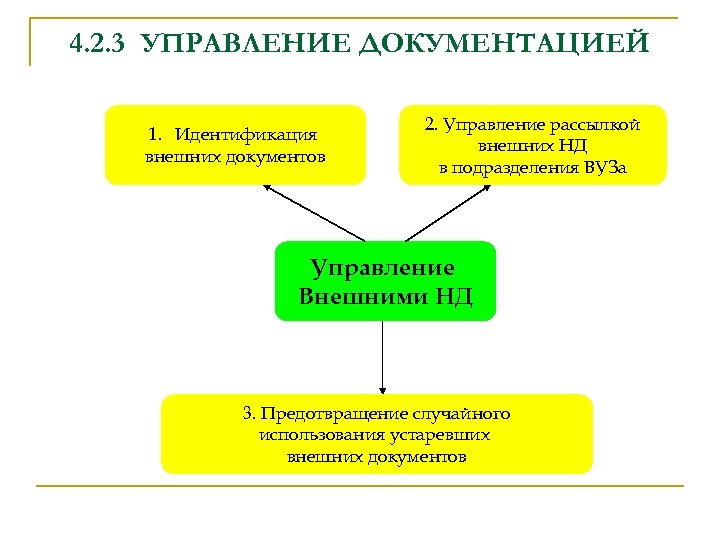 4.2.3 УПРАВЛЕНИЕ ДОКУМЕНТАЦИЕЙ

1. Идентификация внешних документов

2. Управление рассылкой внешних НД в подразделения ВУЗа

Управление Внешними НД

3. Предотвращение случайного использования устаревших внешних документов